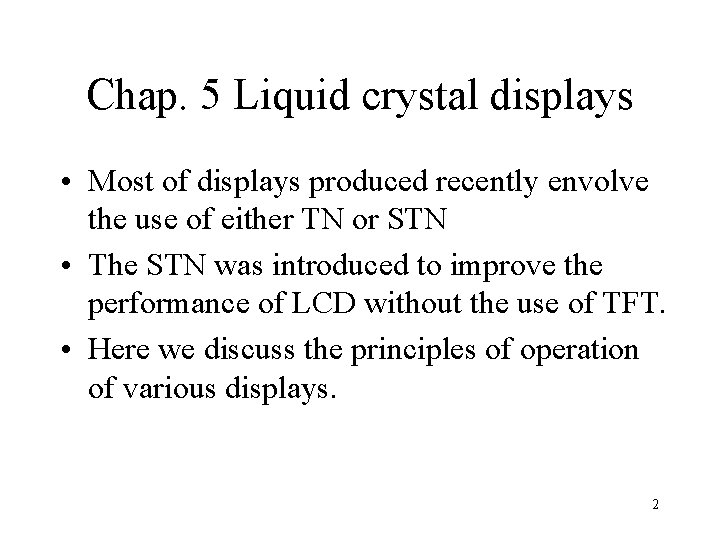 Chap. 5 Liquid crystal displays

• Most of displays produced recently envolve the use of either TN or STN

• The STN was introduced to improve the performance of LCD without the use of TFT.

• Here we discuss the principles of operation of various displays.

2